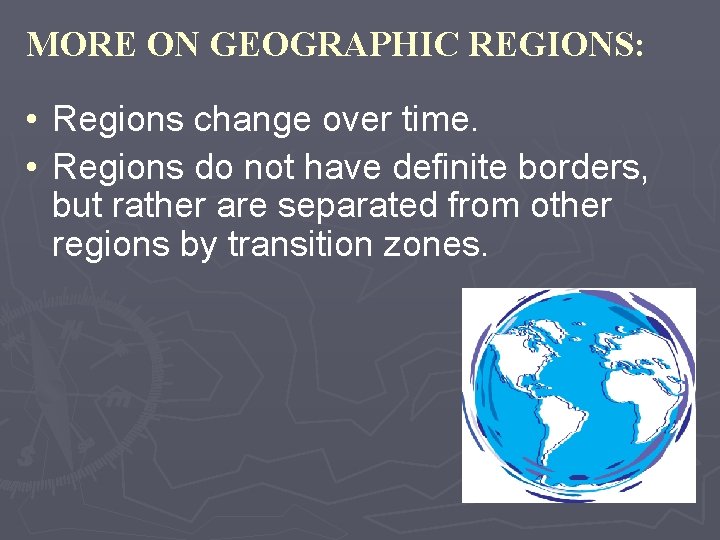 MORE ON GEOGRAPHIC REGIONS:

• Regions change over time.
• Regions do not have definite borders, but rather are separated from other regions by transition zones.